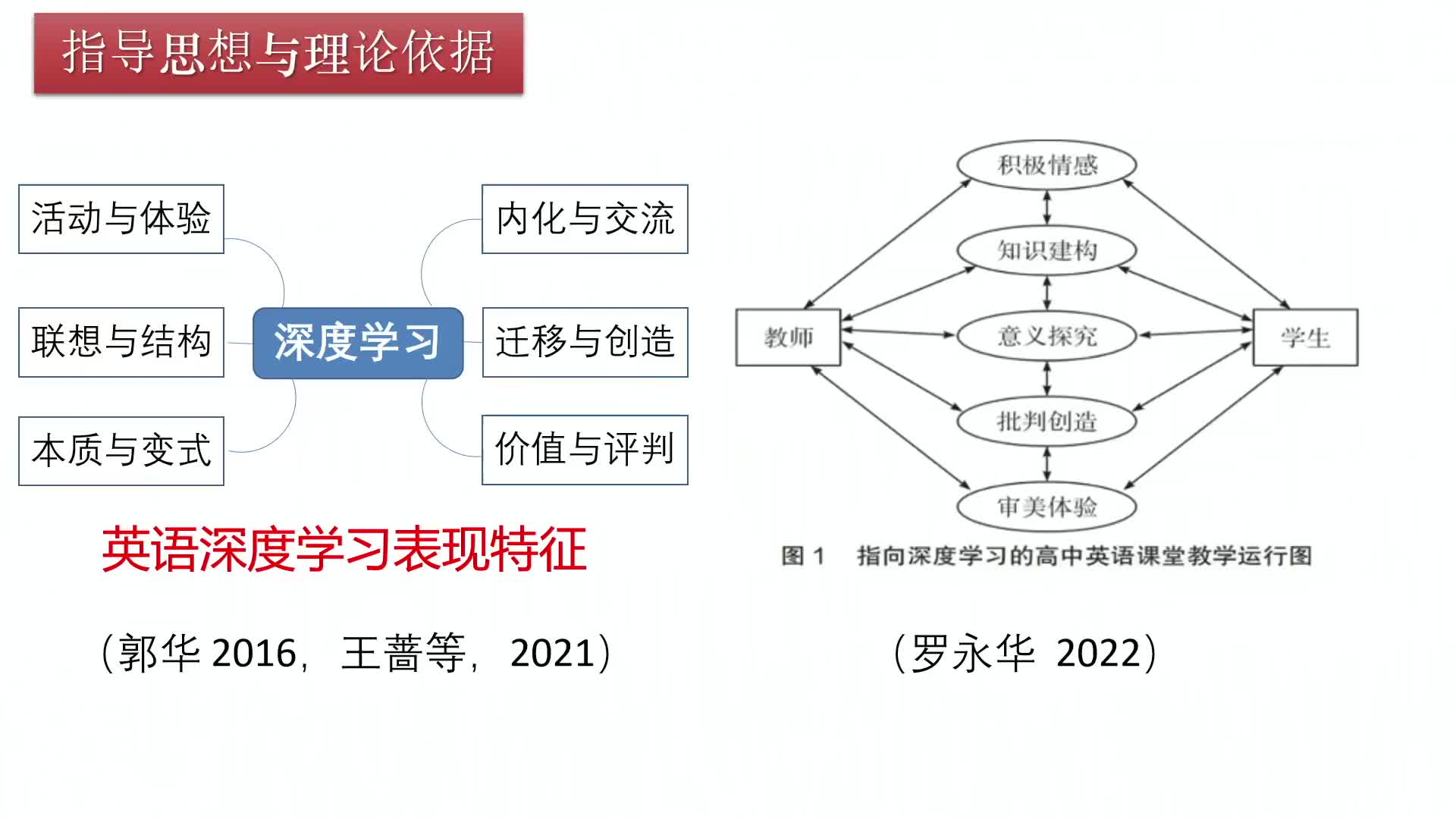 指导思想与理论依据

活动与体验

联想与结构

本质与变式

深度学习

内化与交流

迁移与创造

价值与评判

英语深度学习表现特征

（郭华 2016，王蔷等，2021）

积极情感

知识建构

教师

意义探究

学生

批判创造

审美体验

图 1　指向深度学习的高中英语课堂教学运行图

（罗永华 2022）